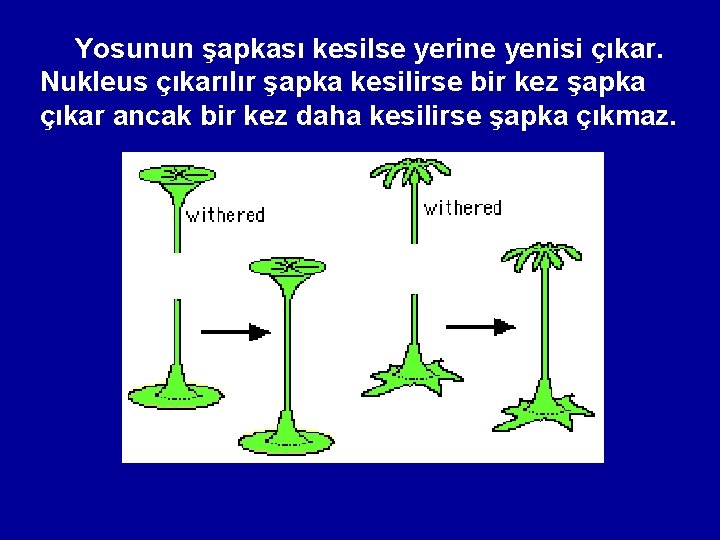 Yosunun şapkası kesilse yerine yenisi çıkar. Nukleus çıkarılır şapka kesilirse bir kez şapka çıkar ancak bir kez daha kesilirse şapka çıkmaz.

withered

withered